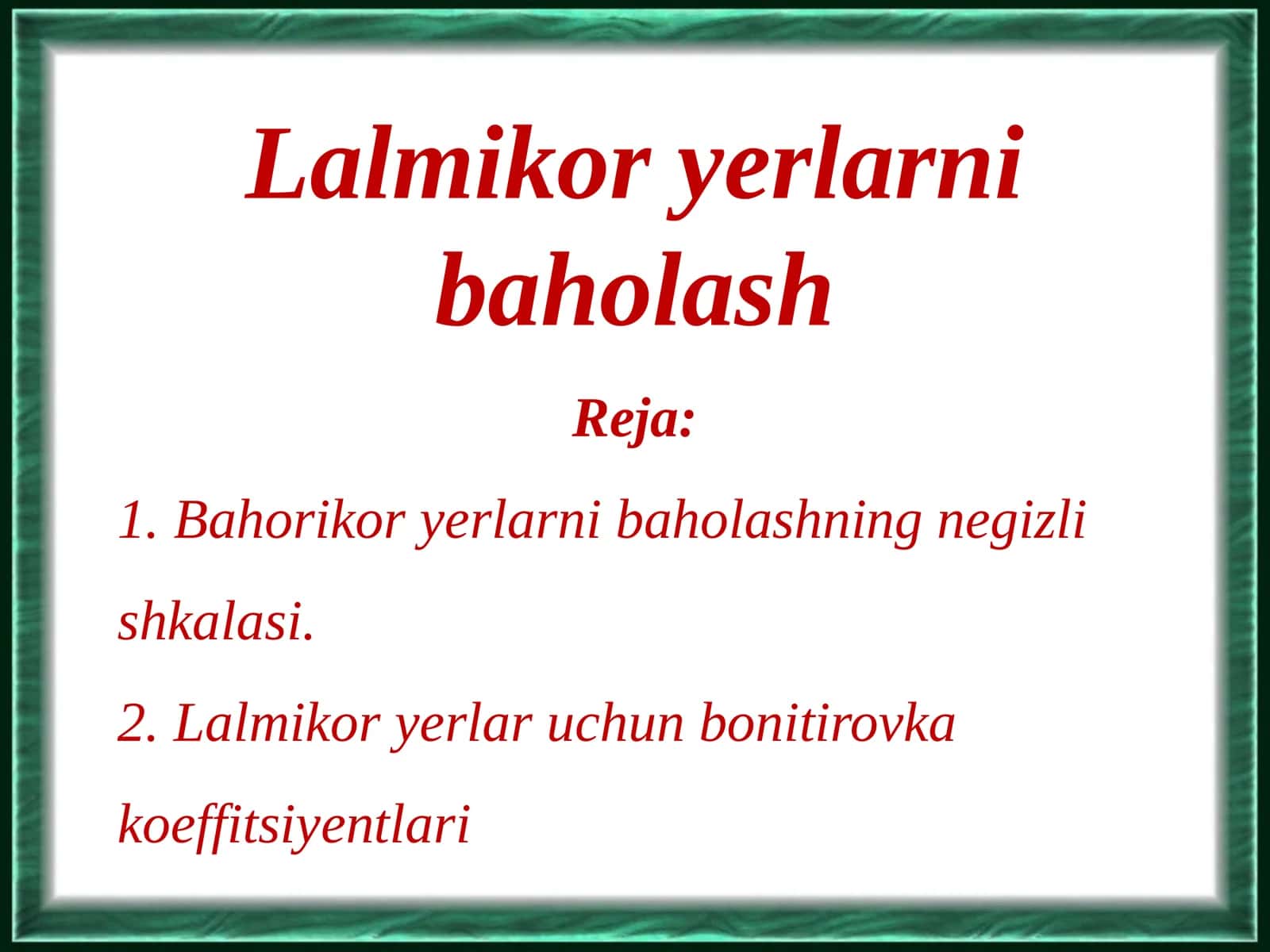 Lalmikor yerlarni baholash

Reja:

1. Bahorikor yerlarni baholashning negizli shkalasi.

2. Lalmikor yerlar uchun bonitirovka koeffitsiyentlari